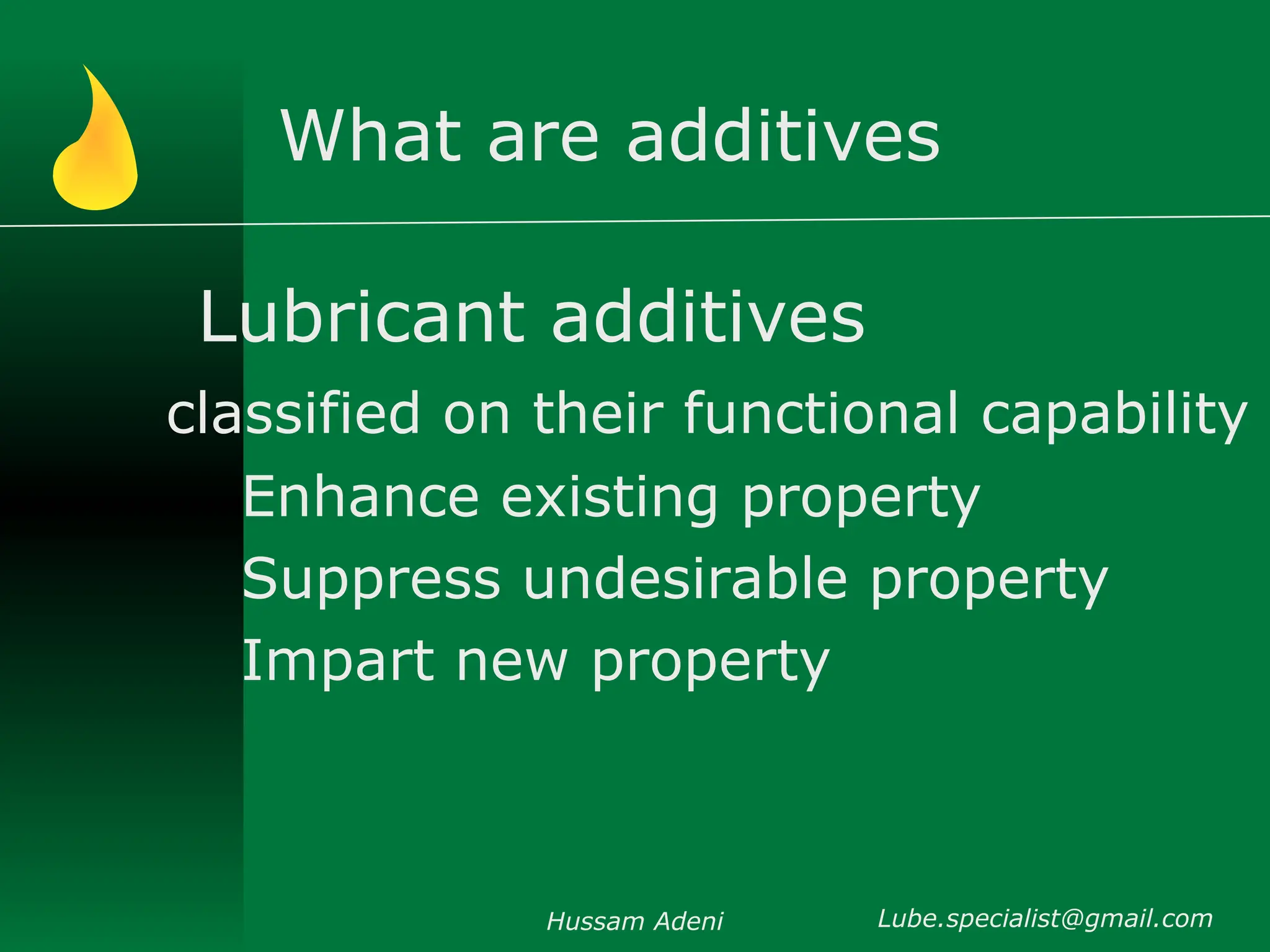 What are additives

Lubricant additives

classified on their functional capability

Enhance existing property

Suppress undesirable property

Impart new property

Hussam Adeni

Lube.specialist@gmail.com